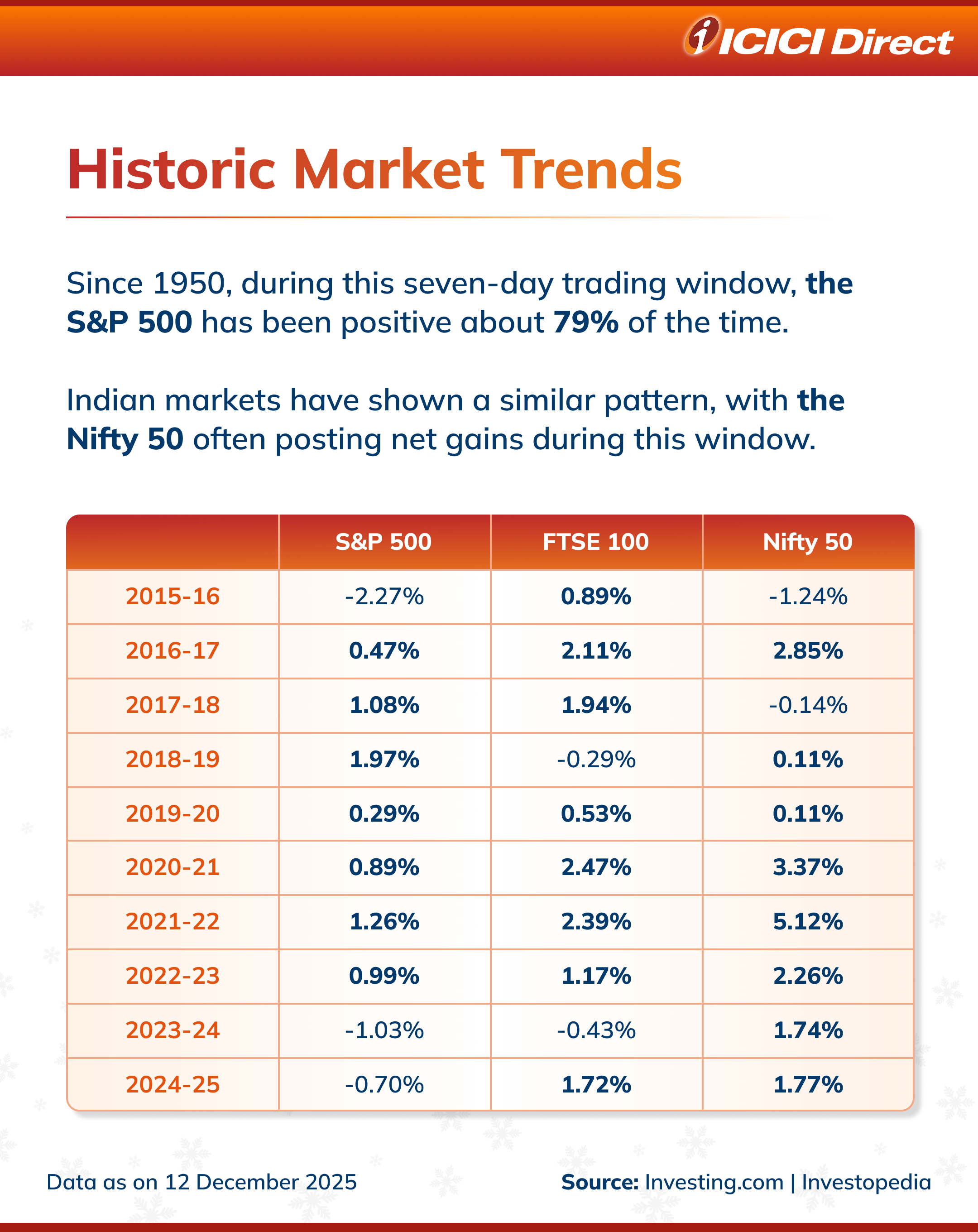 ICICI Direct

Historic Market Trends

Since 1950, during this seven-day trading window, the S&P 500 has been positive about 79% of the time.

Indian markets have shown a similar pattern, with the Nifty 50 often posting net gains during this window.

| | S&P 500 | FTSE 100 | Nifty 50 |
|---|---|---|---|
| 2015-16 | -2.27% | 0.89% | -1.24% |
| 2016-17 | 0.47% | 2.11% | 2.85% |
| 2017-18 | 1.08% | 1.94% | -0.14% |
| 2018-19 | 1.97% | -0.29% | 0.11% |
| 2019-20 | 0.29% | 0.53% | 0.11% |
| 2020-21 | 0.89% | 2.47% | 3.37% |
| 2021-22 | 1.26% | 2.39% | 5.12% |
| 2022-23 | 0.99% | 1.17% | 2.26% |
| 2023-24 | -1.03% | -0.43% | 1.74% |
| 2024-25 | -0.70% | 1.72% | 1.77% |

Data as on 12 December 2025

Source: Investing.com | Investopedia